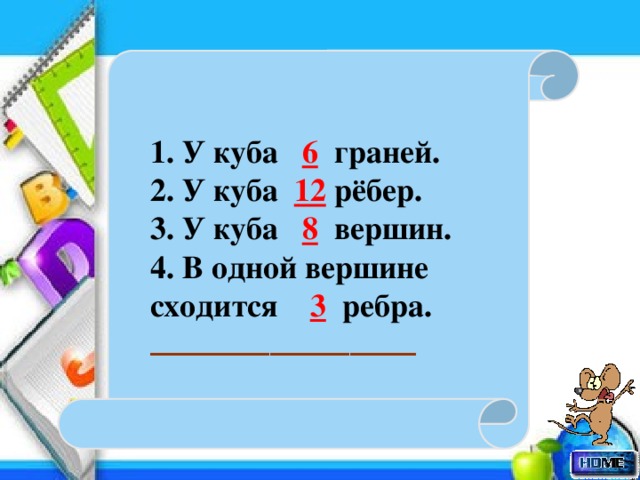 1. У куба 6 граней.
2. У куба 12 рёбер.
3. У куба 8 вершин.
4. В одной вершине сходится 3 ребра.

HOME